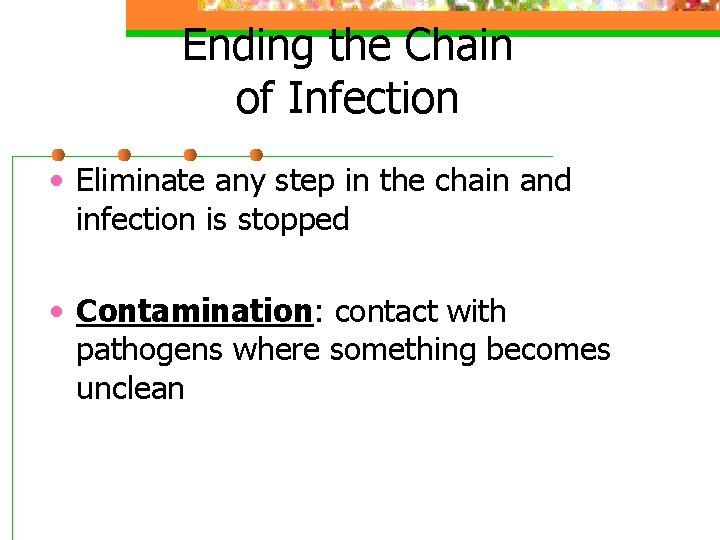 Ending the Chain of Infection

• Eliminate any step in the chain and infection is stopped

• Contamination: contact with pathogens where something becomes unclean